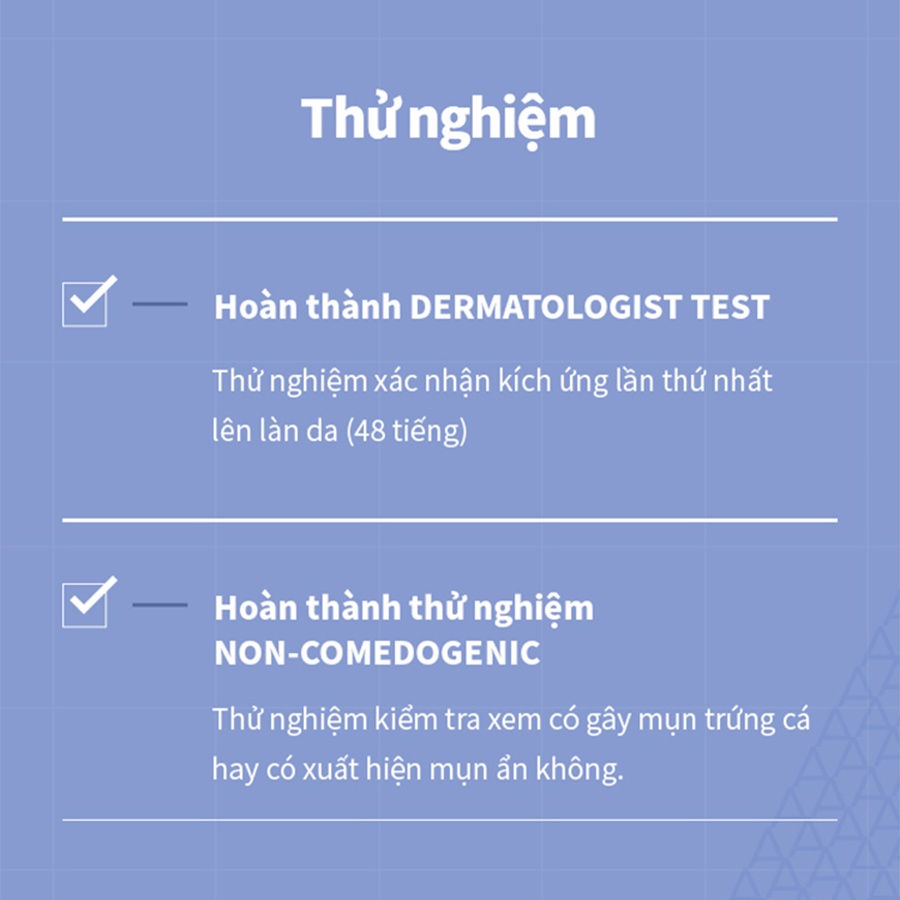 Thử nghiệm

Hoàn thành DERMATOLOGIST TEST

Thử nghiệm xác nhận kích ứng lần thứ nhất lên làn da (48 tiếng)

Hoàn thành thử nghiệm NON-COMEDOGENIC

Thử nghiệm kiểm tra xem có gây mụn trứng cá hay có xuất hiện mụn ẩn không.